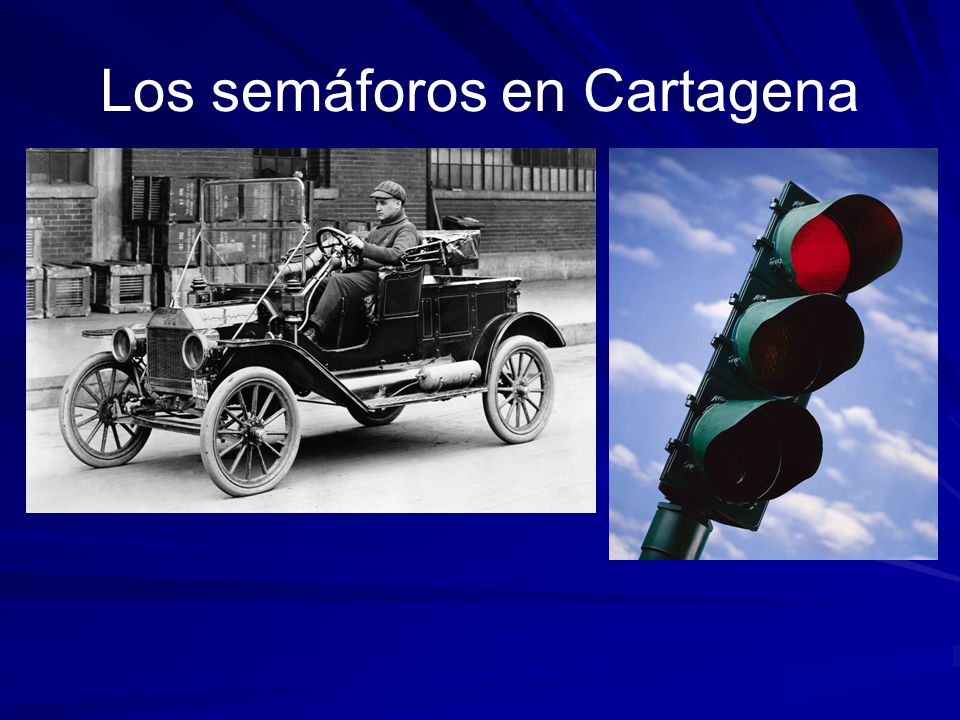 Los semáforos en Cartagena